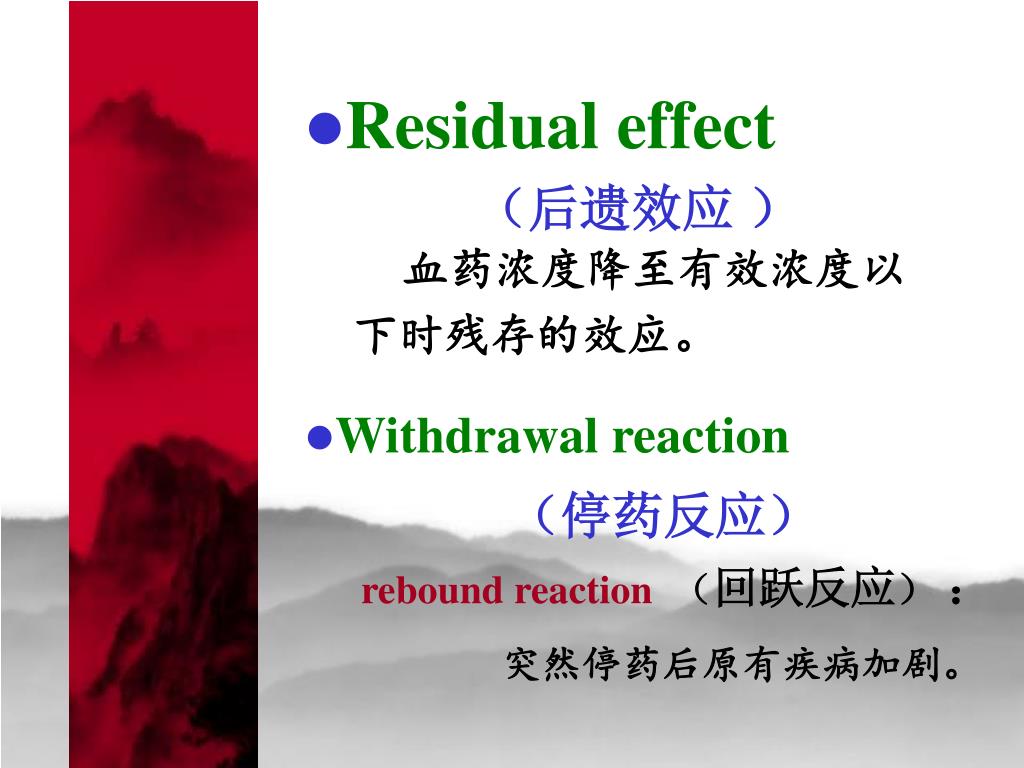 ●Residual effect

（后遗效应 ）

血药浓度降至有效浓度以下时残存的效应。

●Withdrawal reaction

（停药反应）

rebound reaction （回跃反应）：

突然停药后原有疾病加剧。